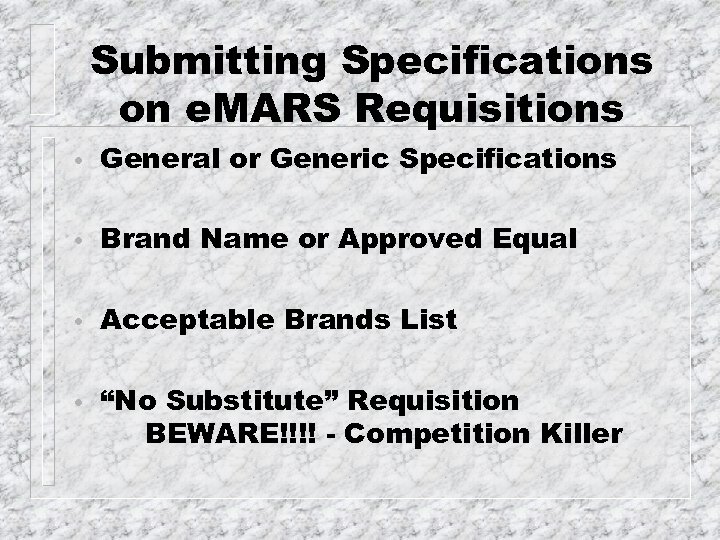 Submitting Specifications on eMARS Requisitions

• General or Generic Specifications

• Brand Name or Approved Equal

• Acceptable Brands List

• “No Substitute” Requisition
BEWARE!!!! - Competition Killer